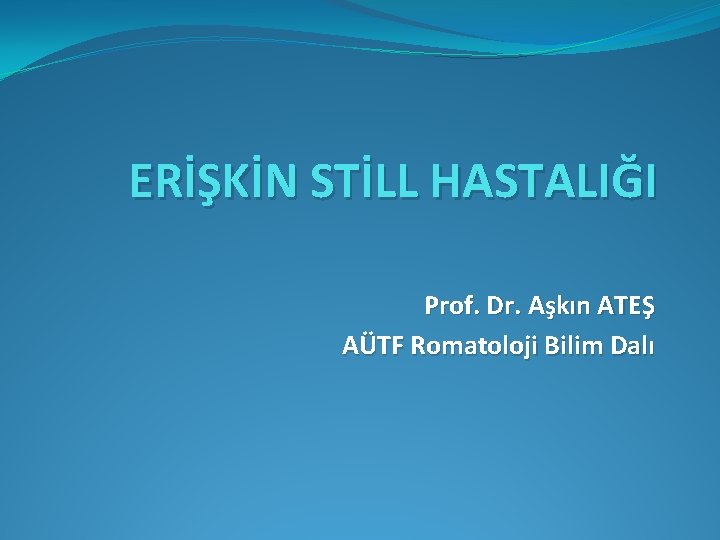 ERİŞKİN STİLL HASTALIĞI

Prof. Dr. Aşkın ATEŞ
AÜTF Romatoloji Bilim Dalı